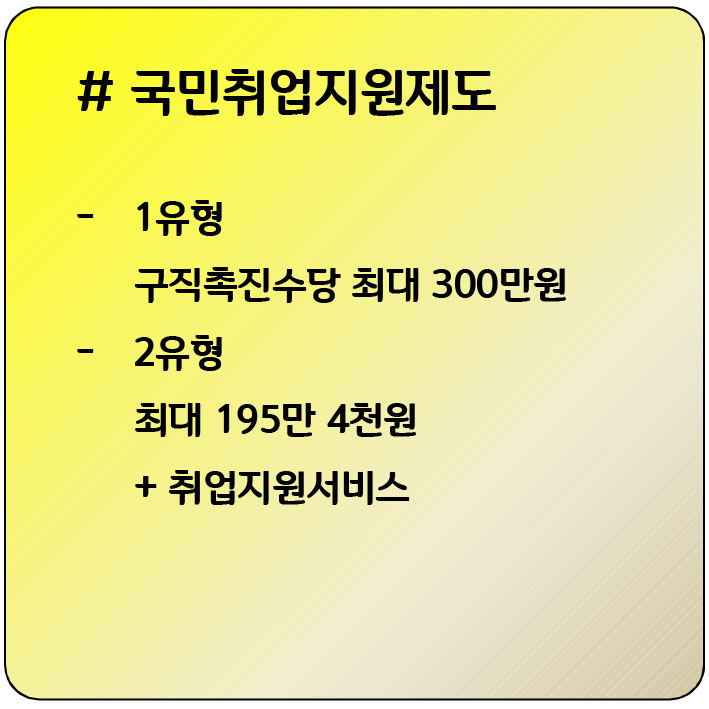 # 국민취업지원제도

- 1유형

구직촉진수당 최대 300만원

- 2유형

최대 195만 4천원

+ 취업지원서비스